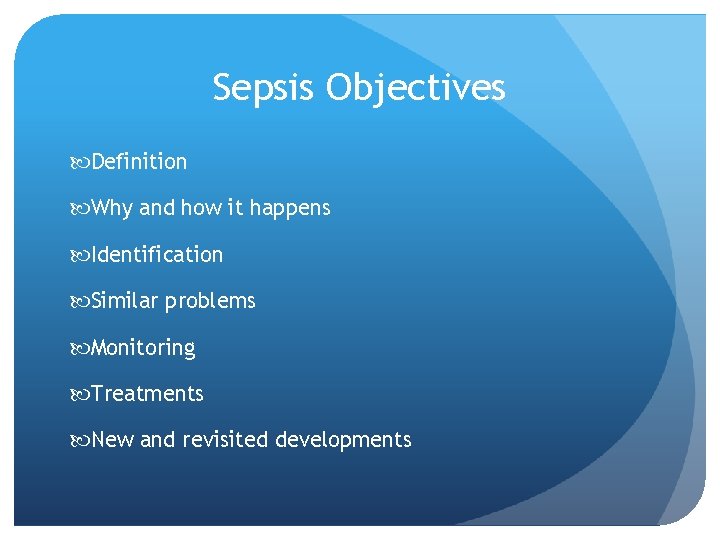 Sepsis Objectives

Definition

Why and how it happens

Identification

Similar problems

Monitoring

Treatments

New and revisited developments